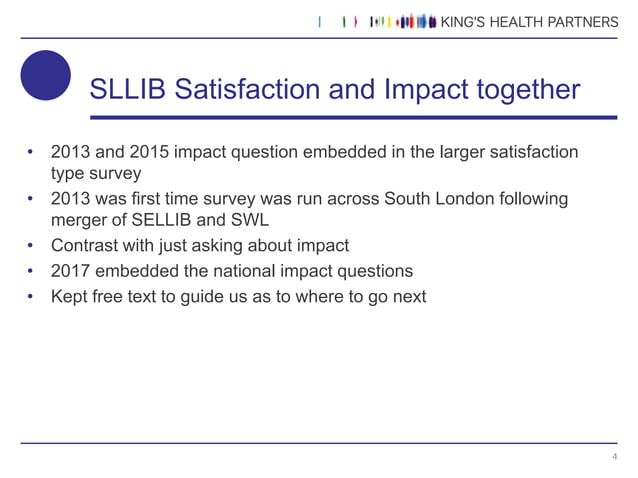 KING'S HEALTH PARTNERS

SLLIB Satisfaction and Impact together

• 2013 and 2015 impact question embedded in the larger satisfaction type survey
• 2013 was first time survey was run across South London following merger of SELLIB and SWL
• Contrast with just asking about impact
• 2017 embedded the national impact questions
• Kept free text to guide us as to where to go next

4